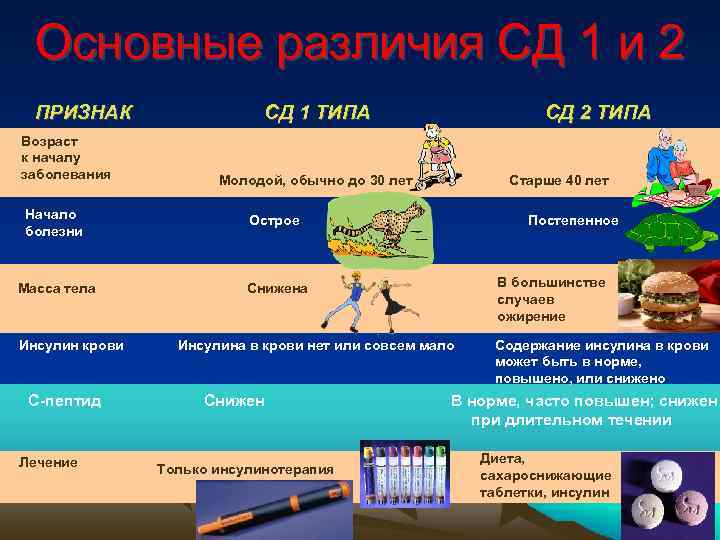 Основные различия СД 1 и 2

| ПРИЗНАК | СД 1 ТИПА | СД 2 ТИПА |
|---|---|---|
| Возраст к началу заболевания | Молодой, обычно до 30 лет | Старше 40 лет |
| Начало болезни | Острое | Постепенное |
| Масса тела | Снижена | В большинстве случаев ожирение |
| Инсулин крови | Инсулина в крови нет или совсем мало | Содержание инсулина в крови может быть в норме, повышено, или снижено |
| С-пептид | Снижен | В норме, часто повышен; снижен при длительном течении |
| Лечение | Только инсулинотерапия | Диета, сахароснижающие таблетки, инсулин |